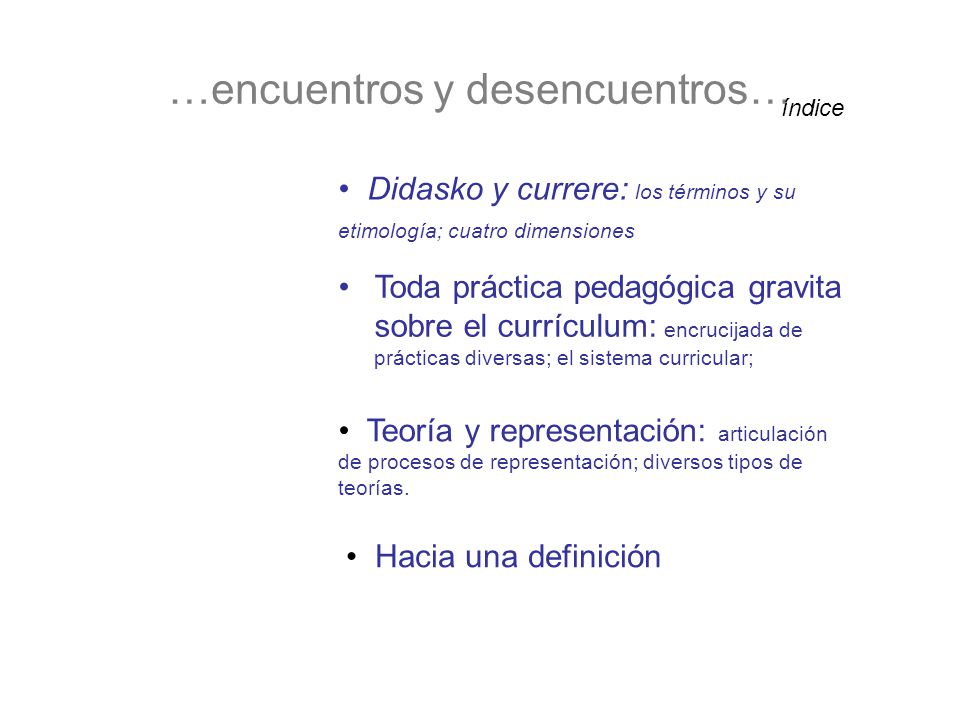 …encuentros y desencuentros… Índice

• Didasko y currere: los términos y su etimología; cuatro dimensiones

• Toda práctica pedagógica gravita sobre el currículum: encrucijada de prácticas diversas; el sistema curricular;

• Teoría y representación: articulación de procesos de representación; diversos tipos de teorías.

• Hacia una definición